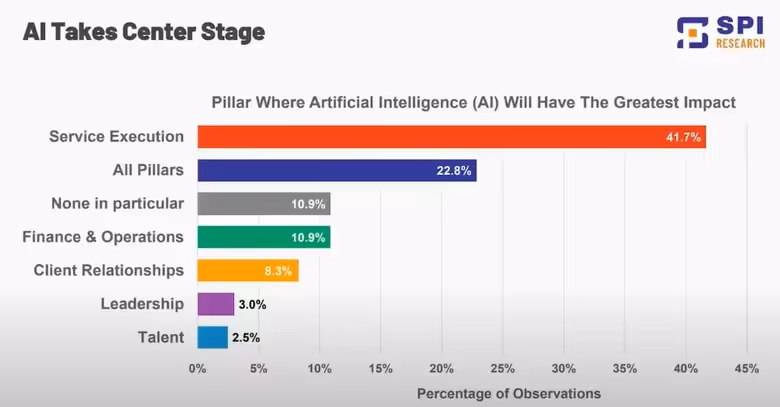 AI Takes Center Stage

SPI RESEARCH

Pillar Where Artificial Intelligence (AI) Will Have The Greatest Impact

Service Execution 41.7%
All Pillars 22.8%
None in particular 10.9%
Finance & Operations 10.9%
Client Relationships 8.3%
Leadership 3.0%
Talent 2.5%

0% 5% 10% 15% 20% 25% 30% 35% 40% 45%

Percentage of Observations